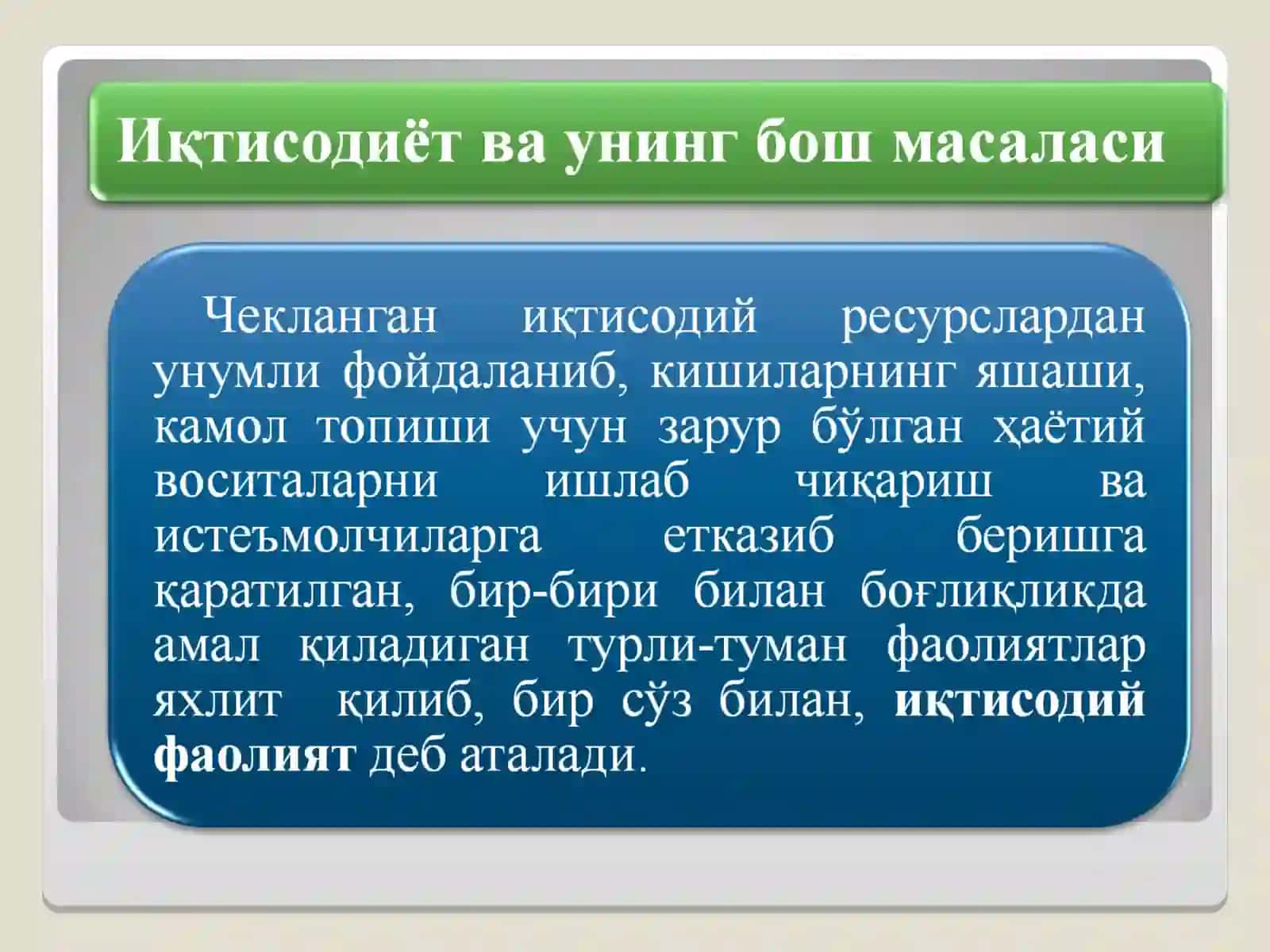 Иқтисодиёт ва унинг бош масаласи

Чекланган иқтисодий ресурслардан унумли фойдаланиб, кишиларнинг яшаши, камол топиши учун зарур бўлган ҳаётий воситаларни ишлаб чиқариш ва истеъмолчиларга етказиб беришга қаратилган, бир-бири билан боғлиқликда амал қиладиган турли-туман фаолиятлар яхлит қилиб, бир сўз билан, иқтисодий фаолият деб аталади.